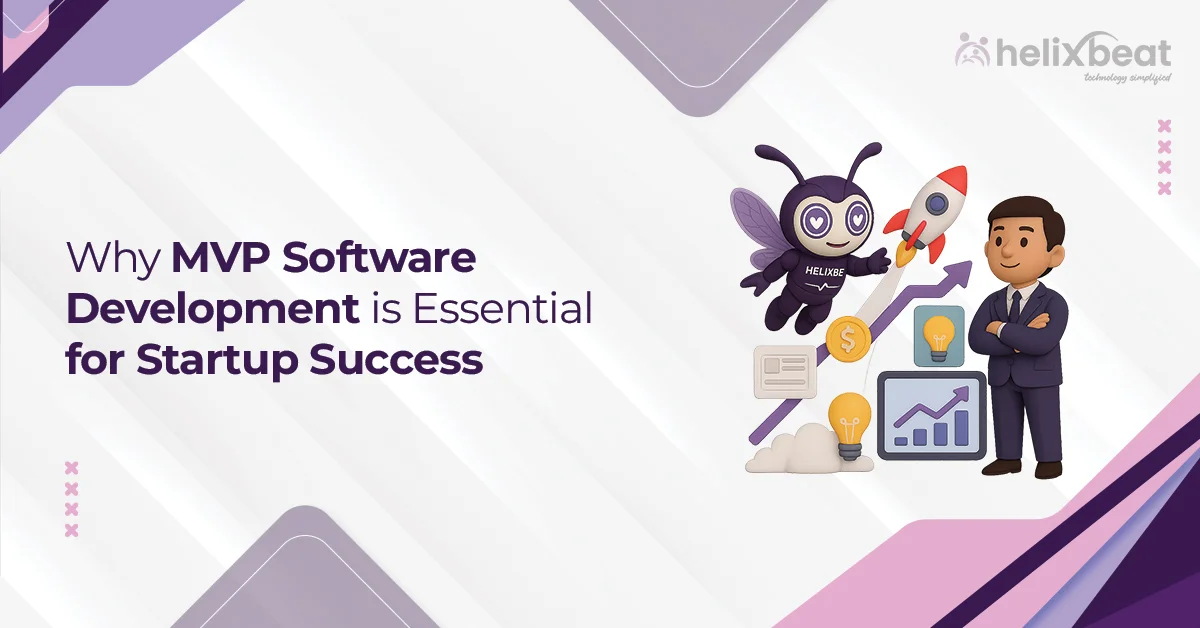 helixbeat
technology simplified

Why MVP Software Development is Essential for Startup Success

HELIXBE

$